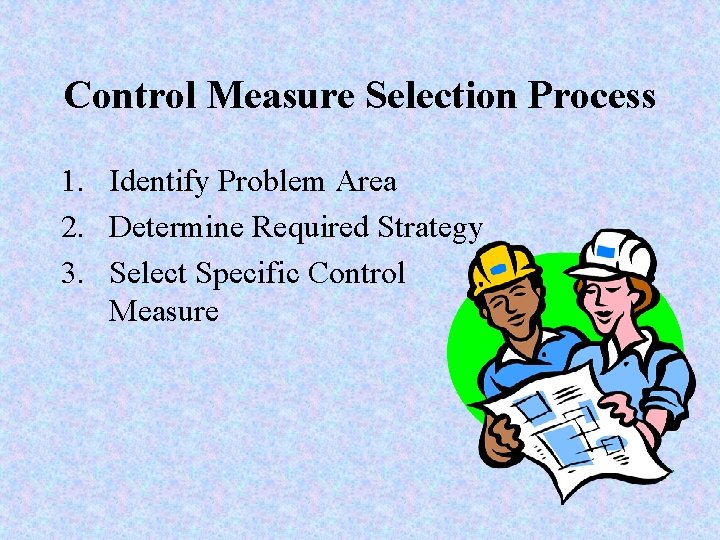 Control Measure Selection Process

1. Identify Problem Area
2. Determine Required Strategy
3. Select Specific Control Measure